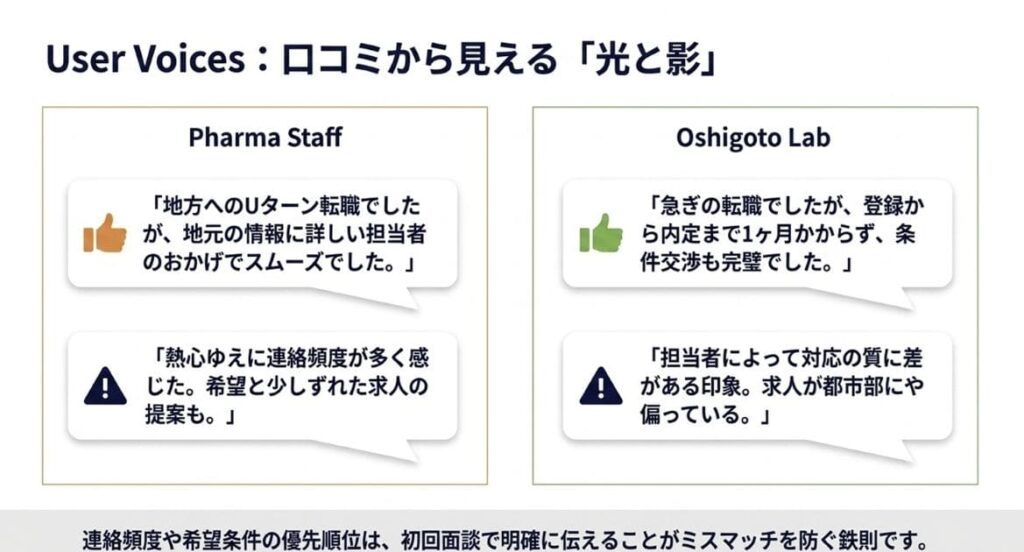 User Voices：口コミから見える「光と影」

Pharma Staff

「地方へのUターン転職でしたが、地元の情報に詳しい担当者のおかげでスムーズでした。」

「熱心ゆえに連絡頻度が多く感じた。希望と少しずれた求人の提案も。」

Oshigoto Lab

「急ぎの転職でしたが、登録から内定まで1ヶ月かからず、条件交渉も完璧でした。」

「担当者によって対応の質に差がある印象。求人が都市部にや偏っている。」

連絡頻度や希望条件の優先順位は、初回面談で明確に伝えることがミスマッチを防ぐ鉄則です。